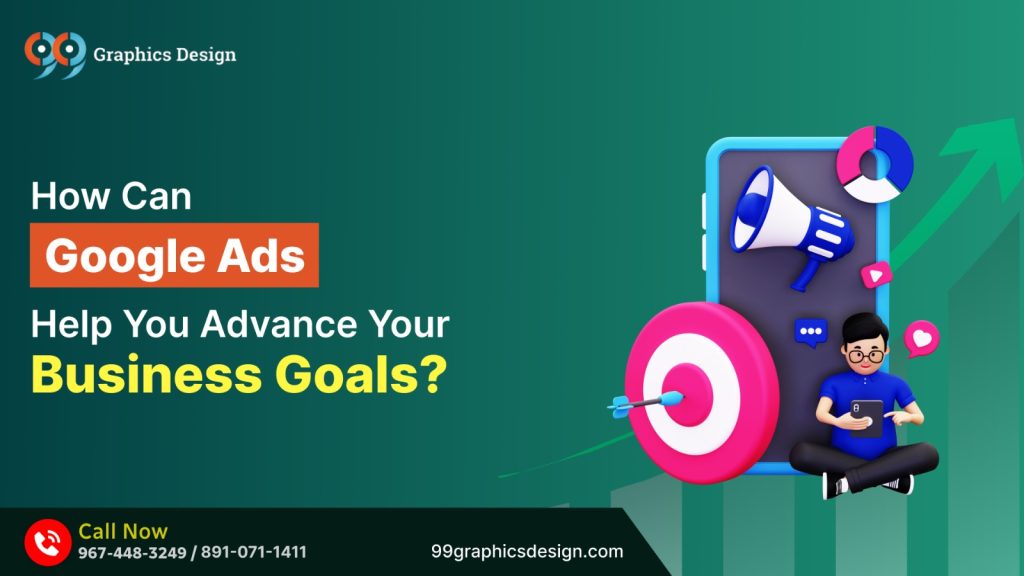 99 Graphics Design

How Can Google Ads Help You Advance Your Business Goals?

Call Now
967-448-3249 / 891-071-1411

99graphicsdesign.com